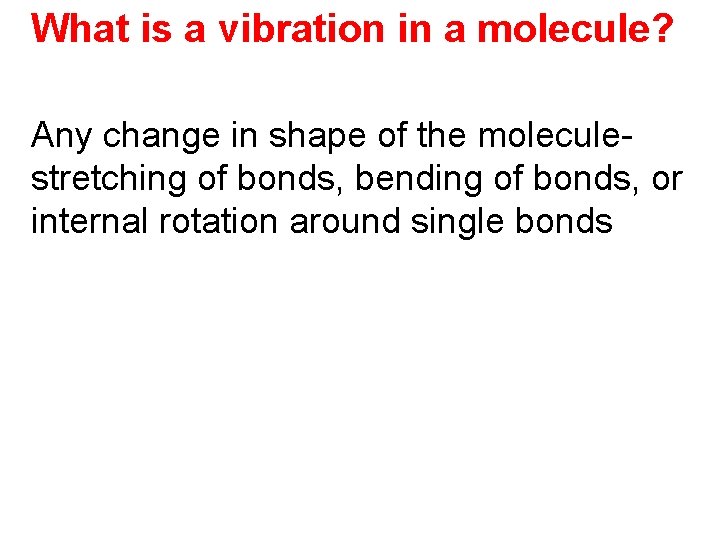 What is a vibration in a molecule?

Any change in shape of the molecule- stretching of bonds, bending of bonds, or internal rotation around single bonds